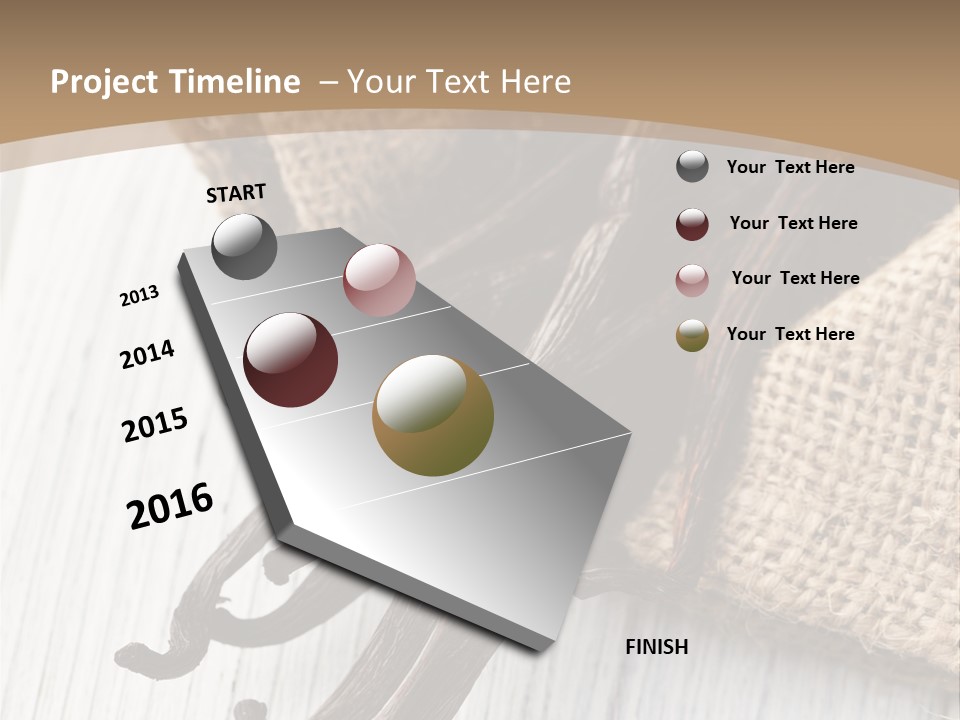 Project Timeline – Your Text Here

START

2013

2014

2015

2016

FINISH

Your Text Here

Your Text Here

Your Text Here

Your Text Here